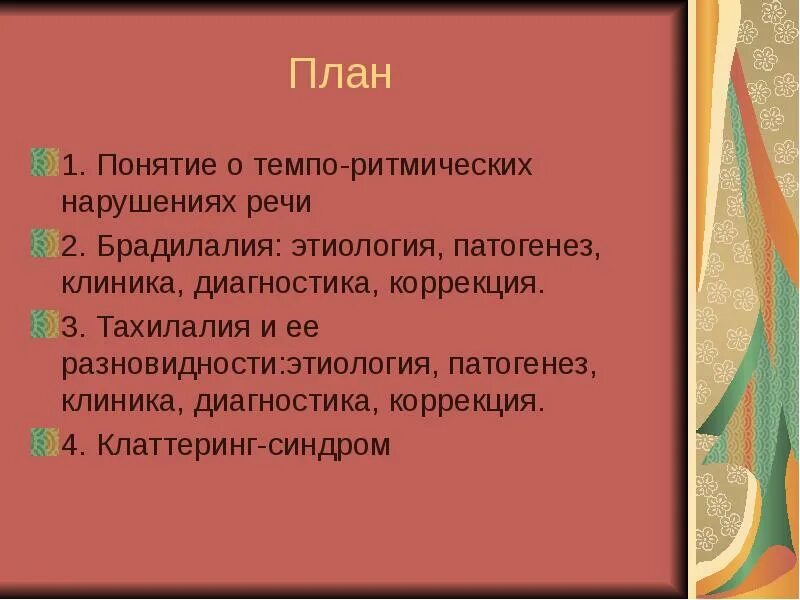 План

1. Понятие о темпо-ритмических нарушениях речи

2. Брадилалия: этиология, патогенез, клиника, диагностика, коррекция.

3. Тахилалия и ее разновидности:этиология, патогенез, клиника, диагностика, коррекция.

4. Клаттеринг-синдром